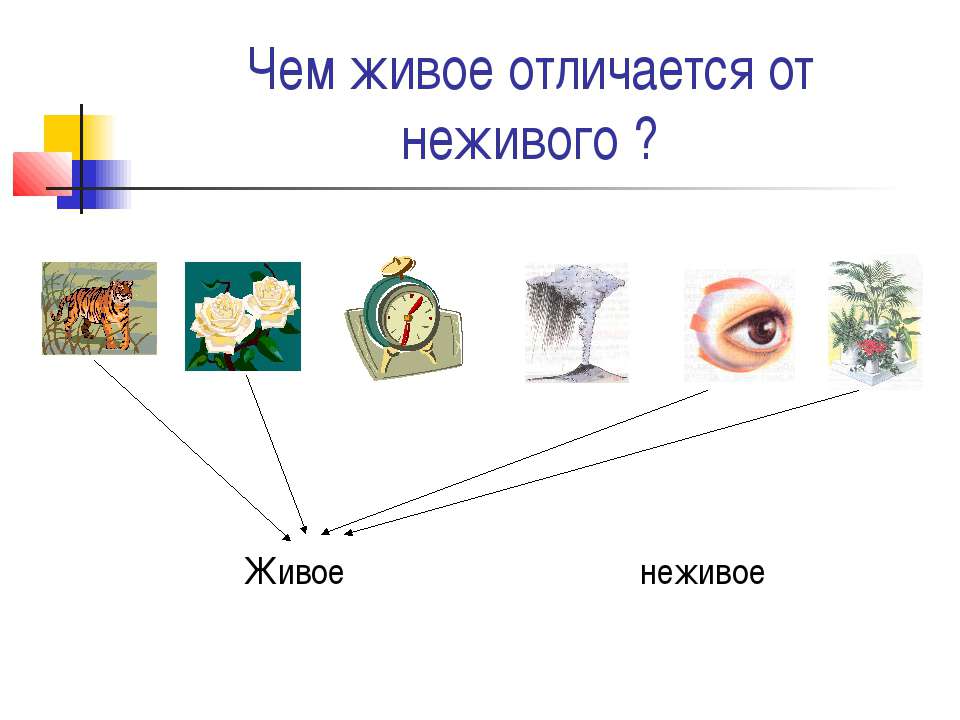 Чем живое отличается от неживого ?

Живое

неживое